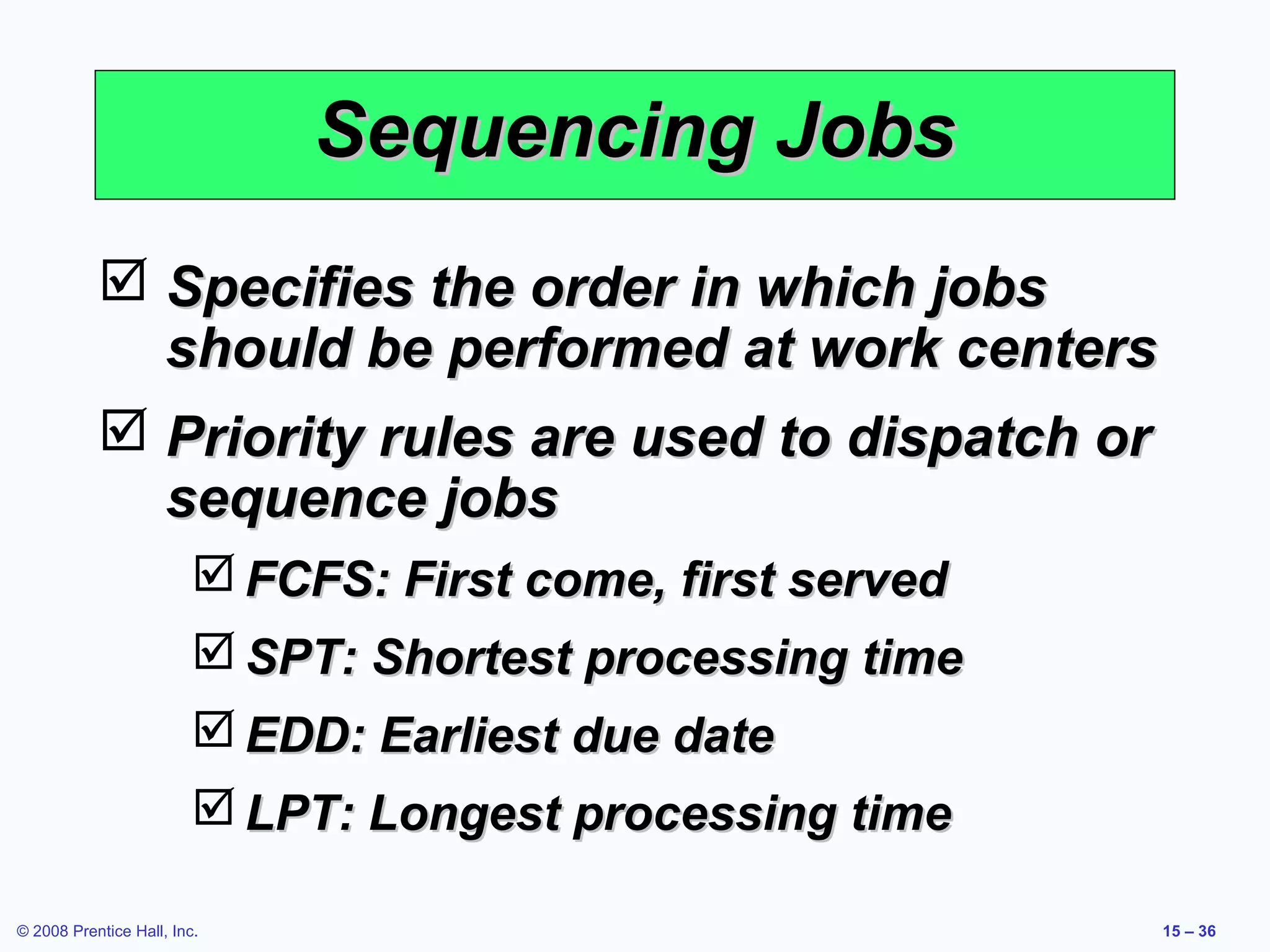 Sequencing Jobs

☑ Specifies the order in which jobs should be performed at work centers

☑ Priority rules are used to dispatch or sequence jobs

☑ FCFS: First come, first served

☑ SPT: Shortest processing time

☑ EDD: Earliest due date

☑ LPT: Longest processing time

© 2008 Prentice Hall, Inc.

15 – 36